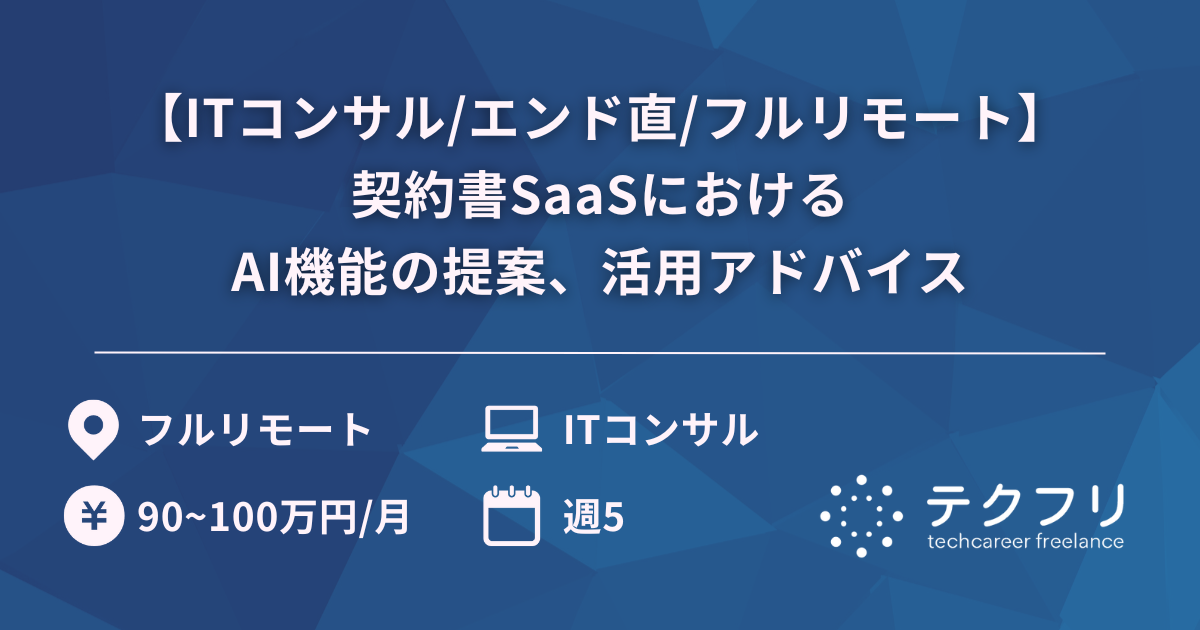 【ITコンサル/エンド直/フルリモート】
契約書SaaSにおける
AI機能の提案、活用アドバイス

フルリモート

ITコンサル

¥ 90~100万円/月

週5

テクフリ
techcareer freelance